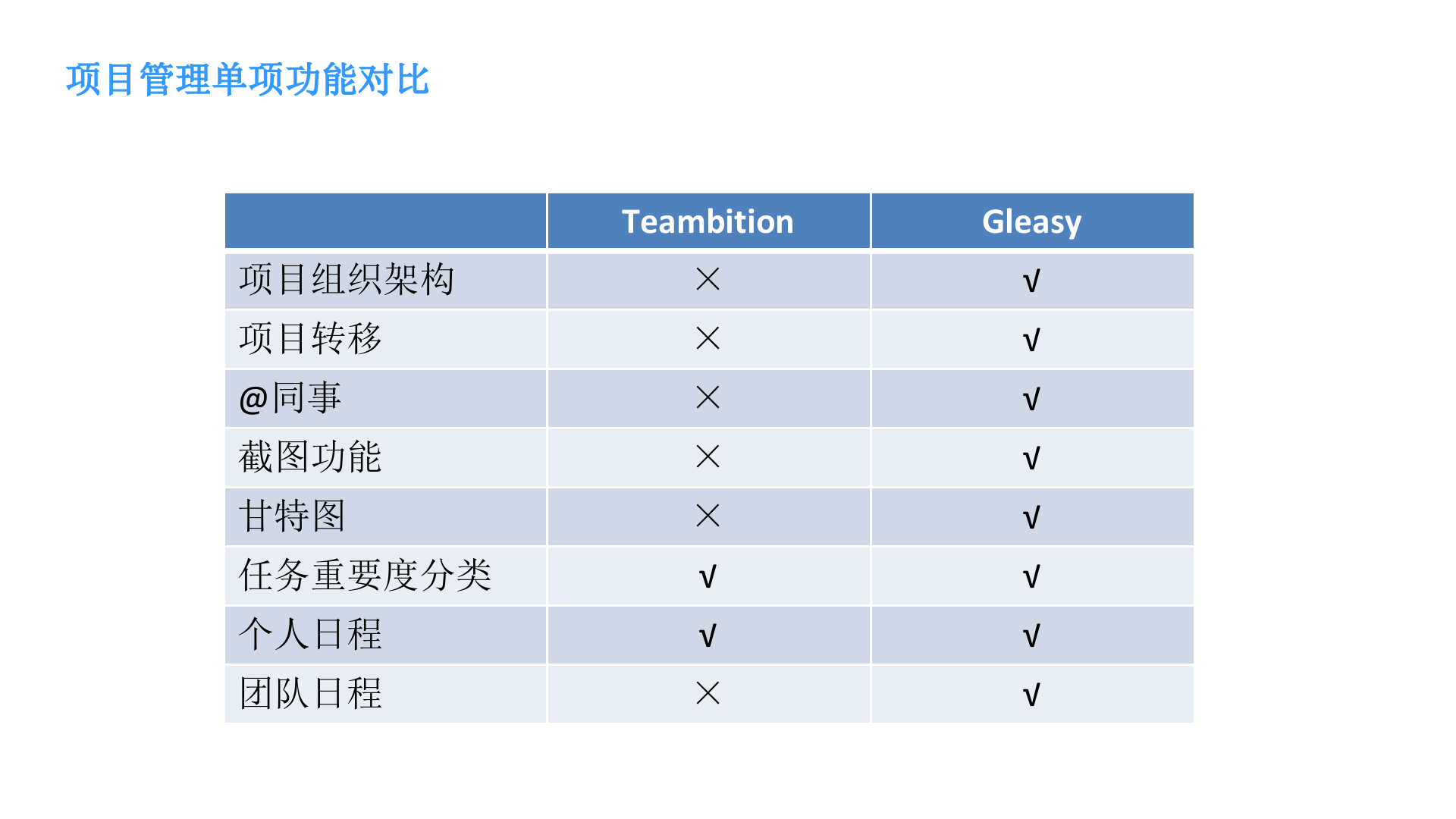 项目管理单项功能对比

| | Teambition | Gleasy |
|---|---|---|
| 项目组织架构 | × | √ |
| 项目转移 | × | √ |
| @同事 | × | √ |
| 截图功能 | × | √ |
| 甘特图 | × | √ |
| 任务重要度分类 | √ | √ |
| 个人日程 | √ | √ |
| 团队日程 | × | √ |